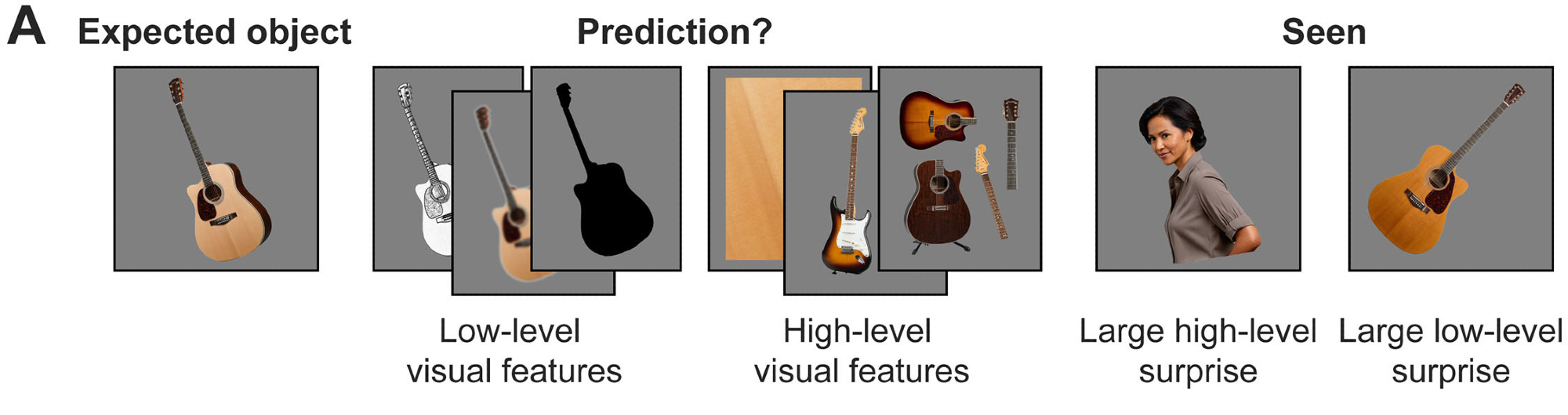 A Expected object

Prediction?

Seen

Low-level visual features

High-level visual features

Large high-level surprise

Large low-level surprise